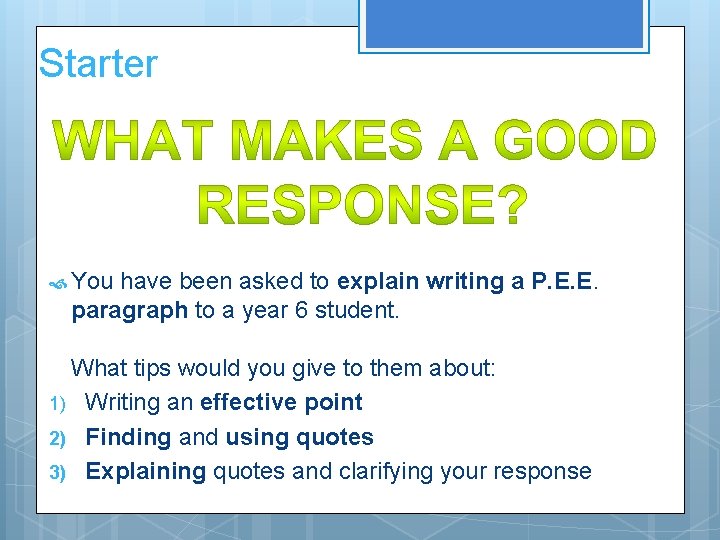 Starter

WHAT MAKES A GOOD RESPONSE?

You have been asked to explain writing a P.E.E. paragraph to a year 6 student.

What tips would you give to them about:

1) Writing an effective point
2) Finding and using quotes
3) Explaining quotes and clarifying your response